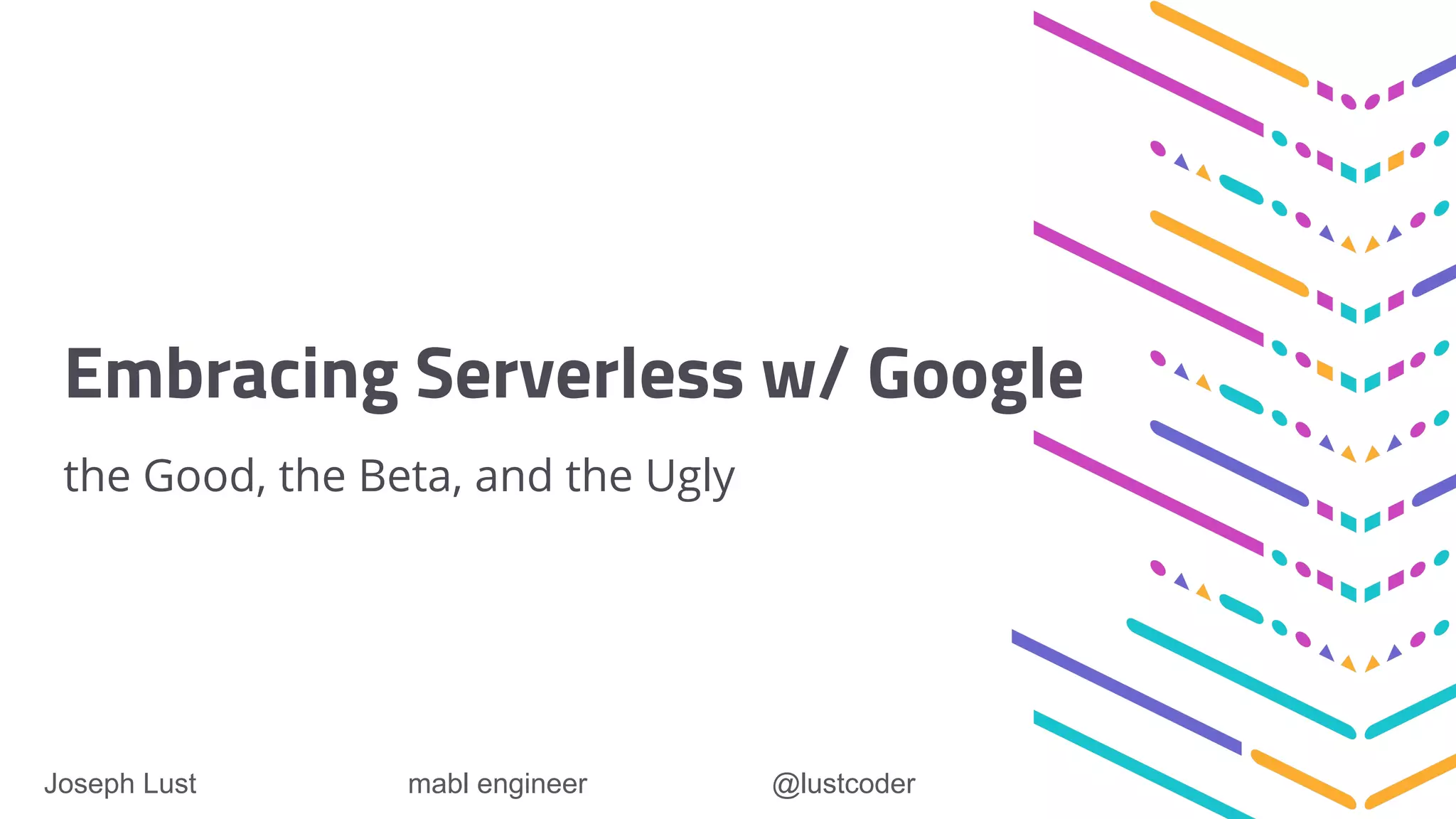 Embracing Serverless w/ Google

the Good, the Beta, and the Ugly

Joseph Lust

mabl engineer

@lustcoder